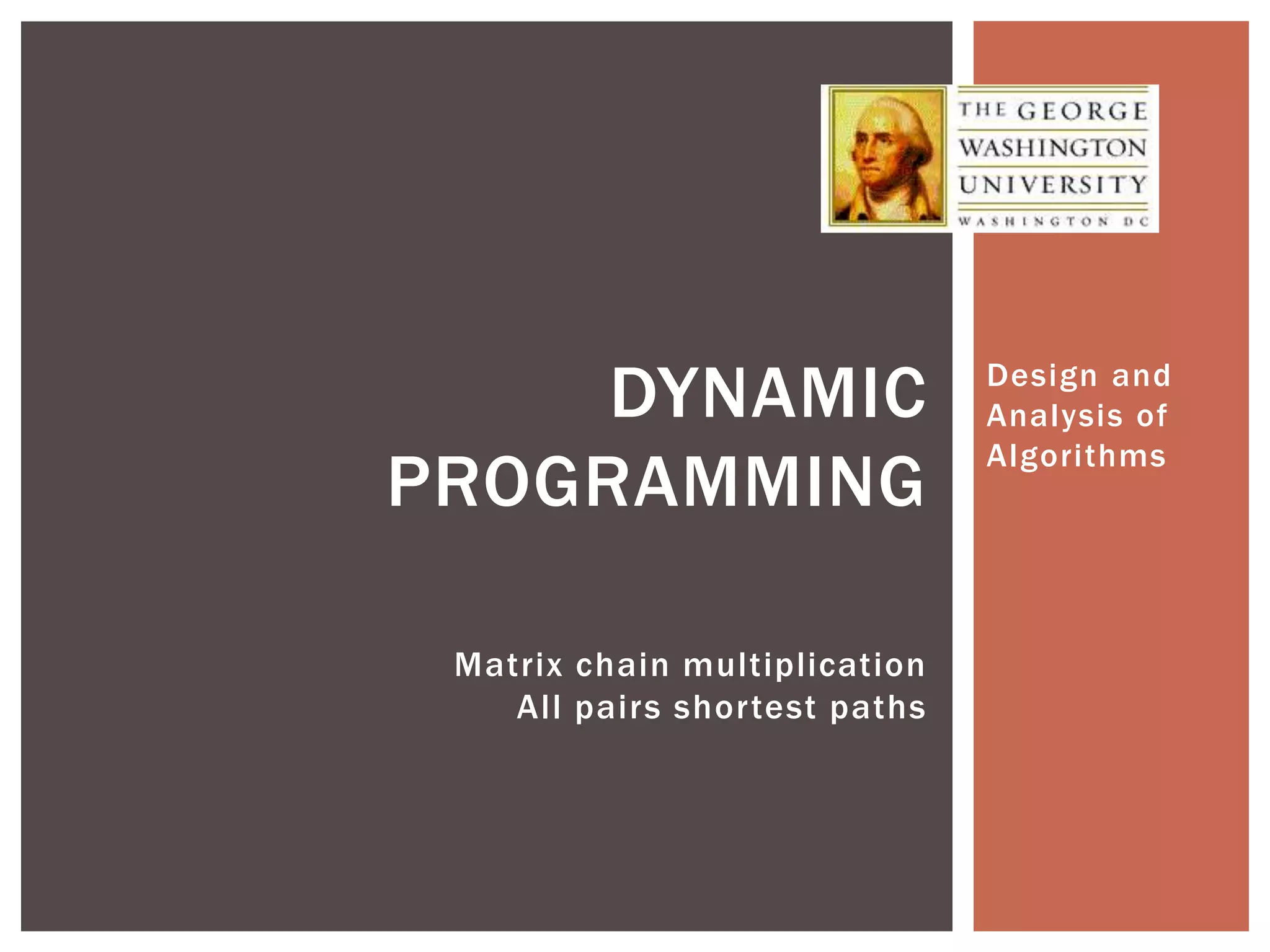 THE GEORGE
WASHINGTON
UNIVERSITY
WASHINGTON DC

DYNAMIC PROGRAMMING

Matrix chain multiplication
All pairs shortest paths

Design and Analysis of Algorithms